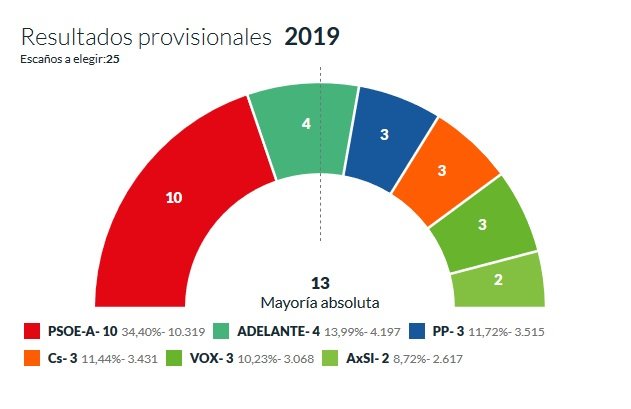 Resultados provisionales 2019
Escaños a elegir:25

10
4
3
3
3
2

13
Mayoría absoluta

PSOE-A- 10 34,40%- 10.319
ADELANTE- 4 13,99%- 4.197
PP- 3 11,72%- 3.515
Cs- 3 11,44%- 3.431
VOX- 3 10,23%- 3.068
AxSI- 2 8,72%- 2.617